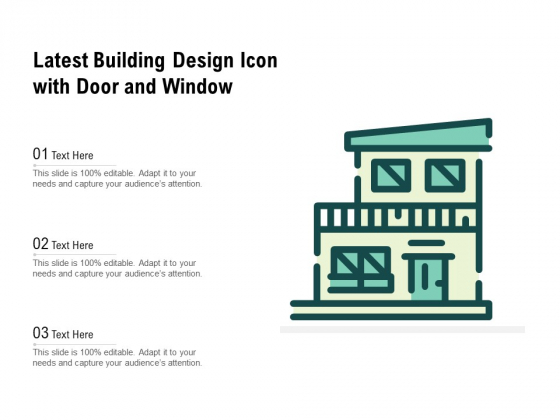 Latest Building Design Icon with Door and Window

01 Text Here

This slide is 100% editable. Adapt it to your needs and capture your audience's attention.

02 Text Here

This slide is 100% editable. Adapt it to your needs and capture your audience's attention.

03 Text Here

This slide is 100% editable. Adapt it to your needs and capture your audience's attention.